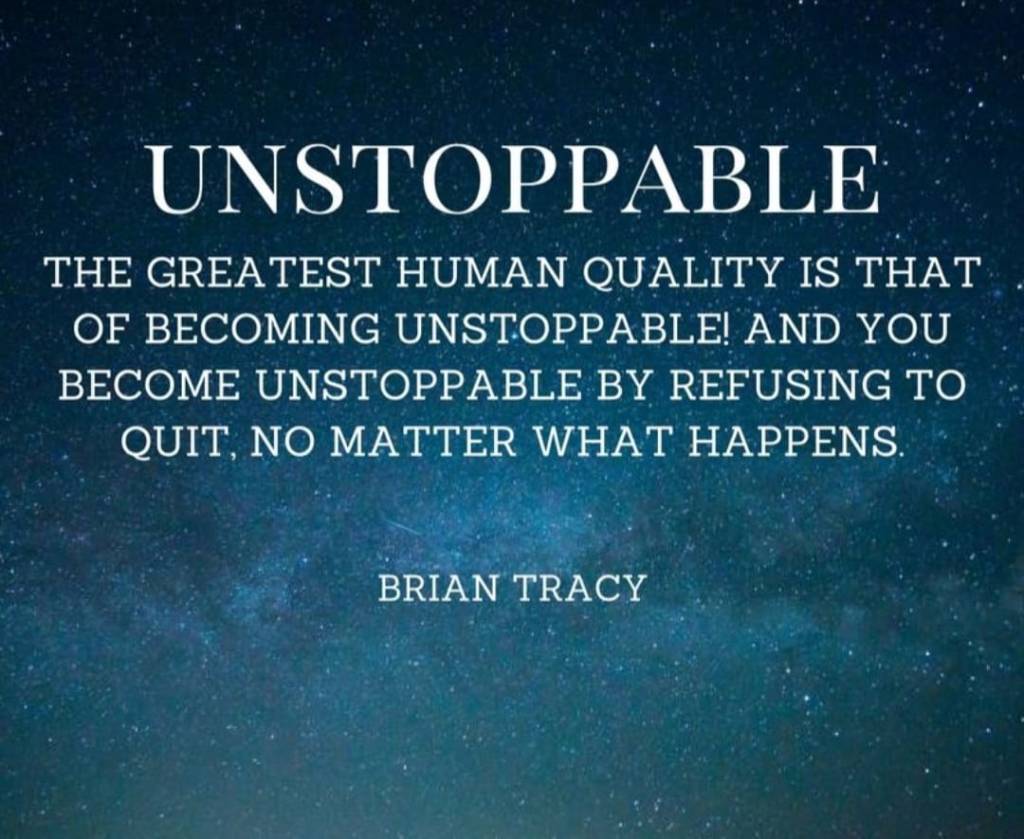 UNSTOPPABLE

THE GREATEST HUMAN QUALITY IS THAT OF BECOMING UNSTOPPABLE! AND YOU BECOME UNSTOPPABLE BY REFUSING TO QUIT, NO MATTER WHAT HAPPENS.

BRIAN TRACY